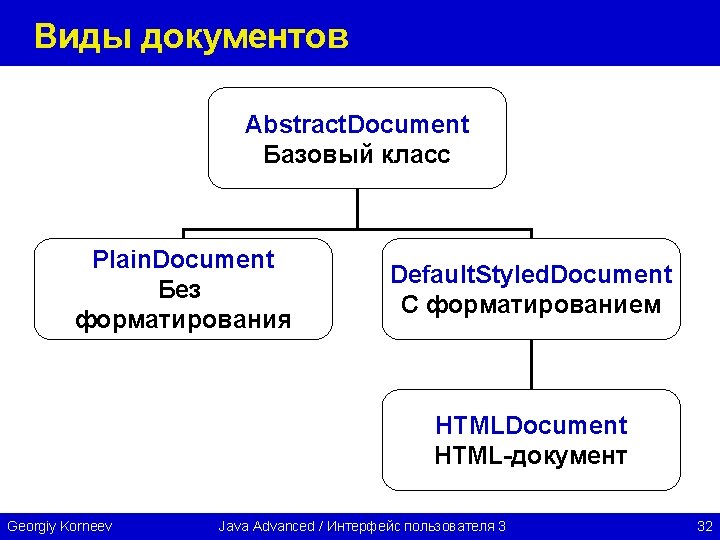 Виды документов

AbstractDocument
Базовый класс

PlainDocument
Без форматирования

DefaultStyledDocument
С форматированием

HTMLDocument
HTML-документ

Georgiy Korneev Java Advanced / Интерфейс пользователя 3 32